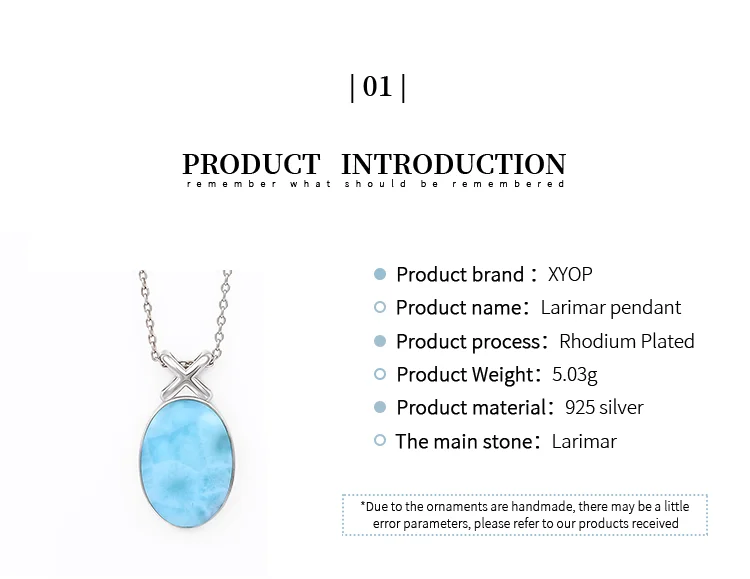 | 01 |

PRODUCT INTRODUCTION
remember what should be remembered

Product brand：XYOP
Product name：Larimar pendant
Product process：Rhodium Plated
Product Weight：5.03g
Product material：925 silver
The main stone：Larimar

*Due to the ornaments are handmade, there may be a little error parameters, please refer to our products received